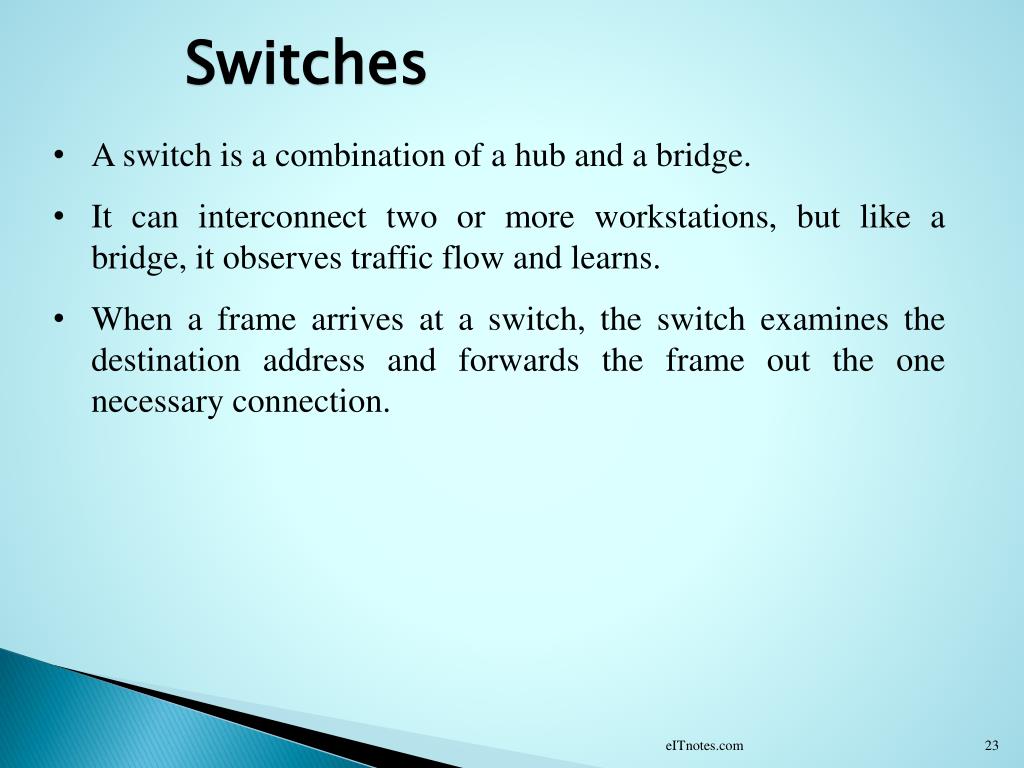 Switches

• A switch is a combination of a hub and a bridge.

• It can interconnect two or more workstations, but like a bridge, it observes traffic flow and learns.

• When a frame arrives at a switch, the switch examines the destination address and forwards the frame out the one necessary connection.

eITnotes.com

23